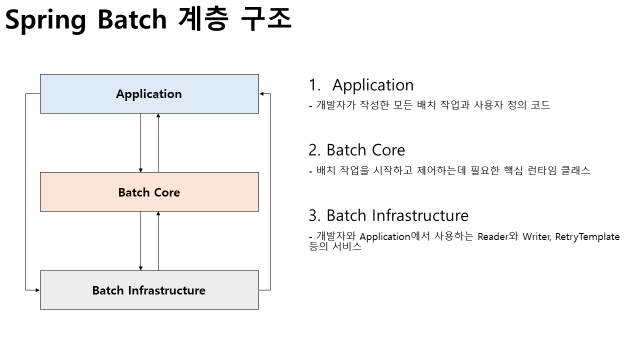 Spring Batch 계층 구조

Application

Batch Core

Batch Infrastructure

1. Application
- 개발자가 작성한 모든 배치 작업과 사용자 정의 코드

2. Batch Core
- 배치 작업을 시작하고 제어하는데 필요한 핵심 런타임 클래스

3. Batch Infrastructure
- 개발자와 Application에서 사용하는 Reader와 Writer, RetryTemplate 등의 서비스